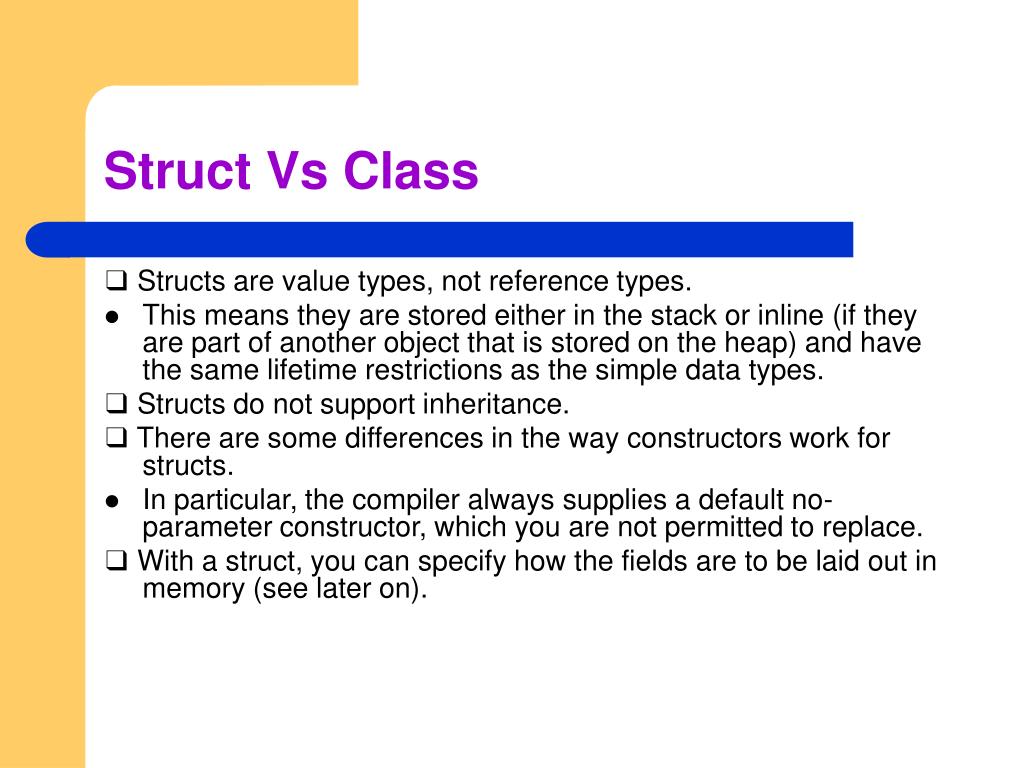 Struct Vs Class

❑ Structs are value types, not reference types.
● This means they are stored either in the stack or inline (if they are part of another object that is stored on the heap) and have the same lifetime restrictions as the simple data types.
❑ Structs do not support inheritance.
❑ There are some differences in the way constructors work for structs.
● In particular, the compiler always supplies a default no-parameter constructor, which you are not permitted to replace.
❑ With a struct, you can specify how the fields are to be laid out in memory (see later on).